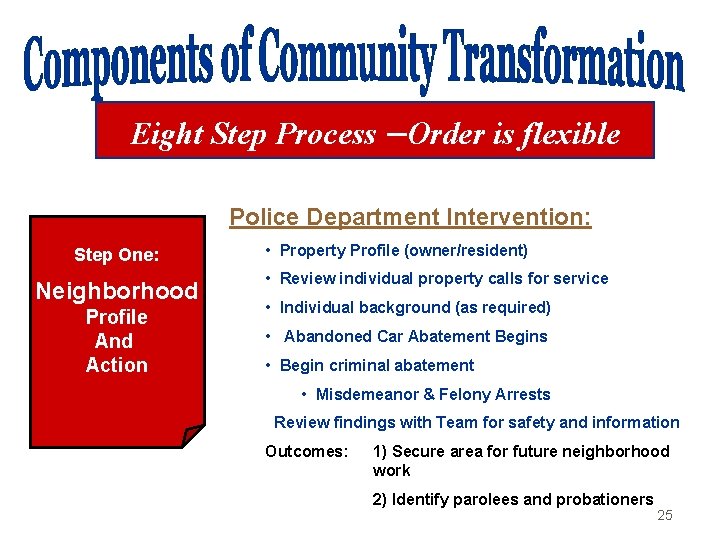 Components of Community Transformation

Eight Step Process –Order is flexible

Step One:

Neighborhood Profile And Action

Police Department Intervention:

• Property Profile (owner/resident)
• Review individual property calls for service
• Individual background (as required)
• Abandoned Car Abatement Begins
• Begin criminal abatement
  • Misdemeanor & Felony Arrests

Review findings with Team for safety and information

Outcomes: 1) Secure area for future neighborhood work

2) Identify parolees and probationers

25